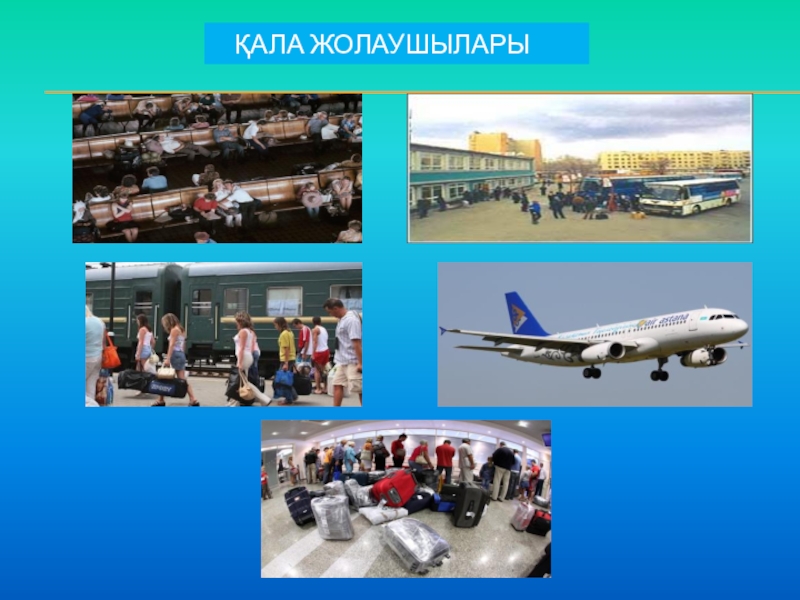 ҚАЛА ЖОЛАУШЫЛАРЫ

air astana